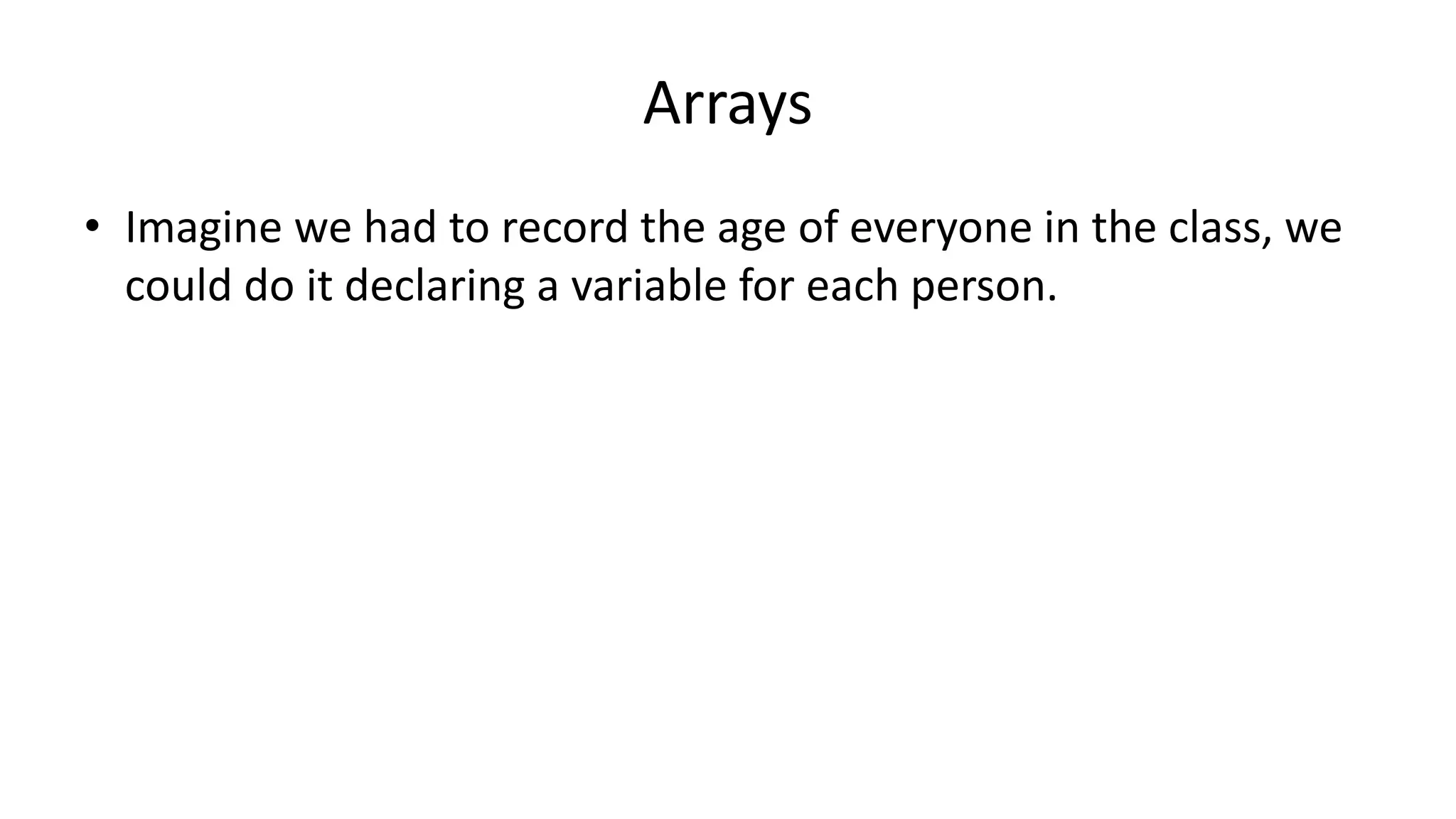 Arrays

• Imagine we had to record the age of everyone in the class, we could do it declaring a variable for each person.